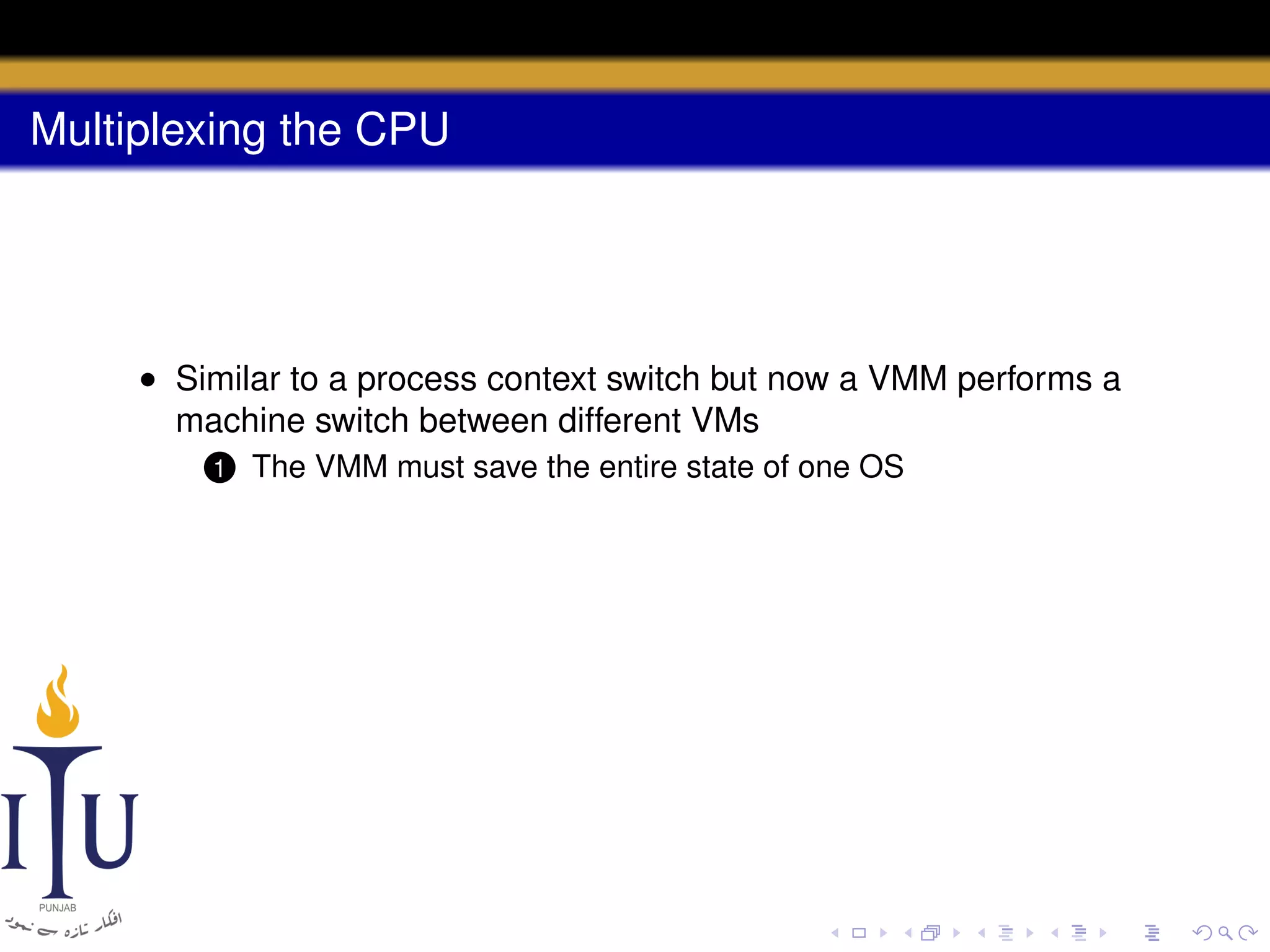 Multiplexing the CPU

• Similar to a process context switch but now a VMM performs a machine switch between different VMs

1 The VMM must save the entire state of one OS

ITU
PUNJAB
افکار تازہ سے نمود